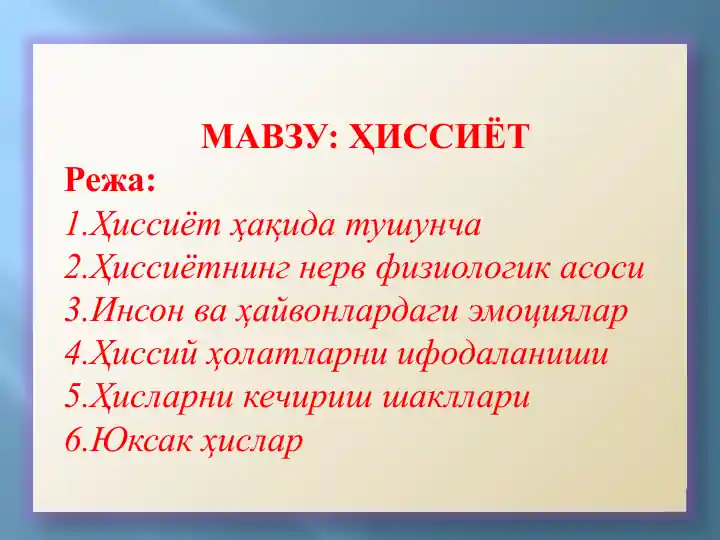 МАВЗУ: ҲИССИЁТ

Режа:

1.Ҳиссиёт ҳақида тушунча

2.Ҳиссиётнинг нерв физиологик асоси

3.Инсон ва ҳайвонлардаги эмоциялар

4.Ҳиссий ҳолатларни ифодаланиши

5.Ҳисларни кечириш шакллари

6.Юксак ҳислар